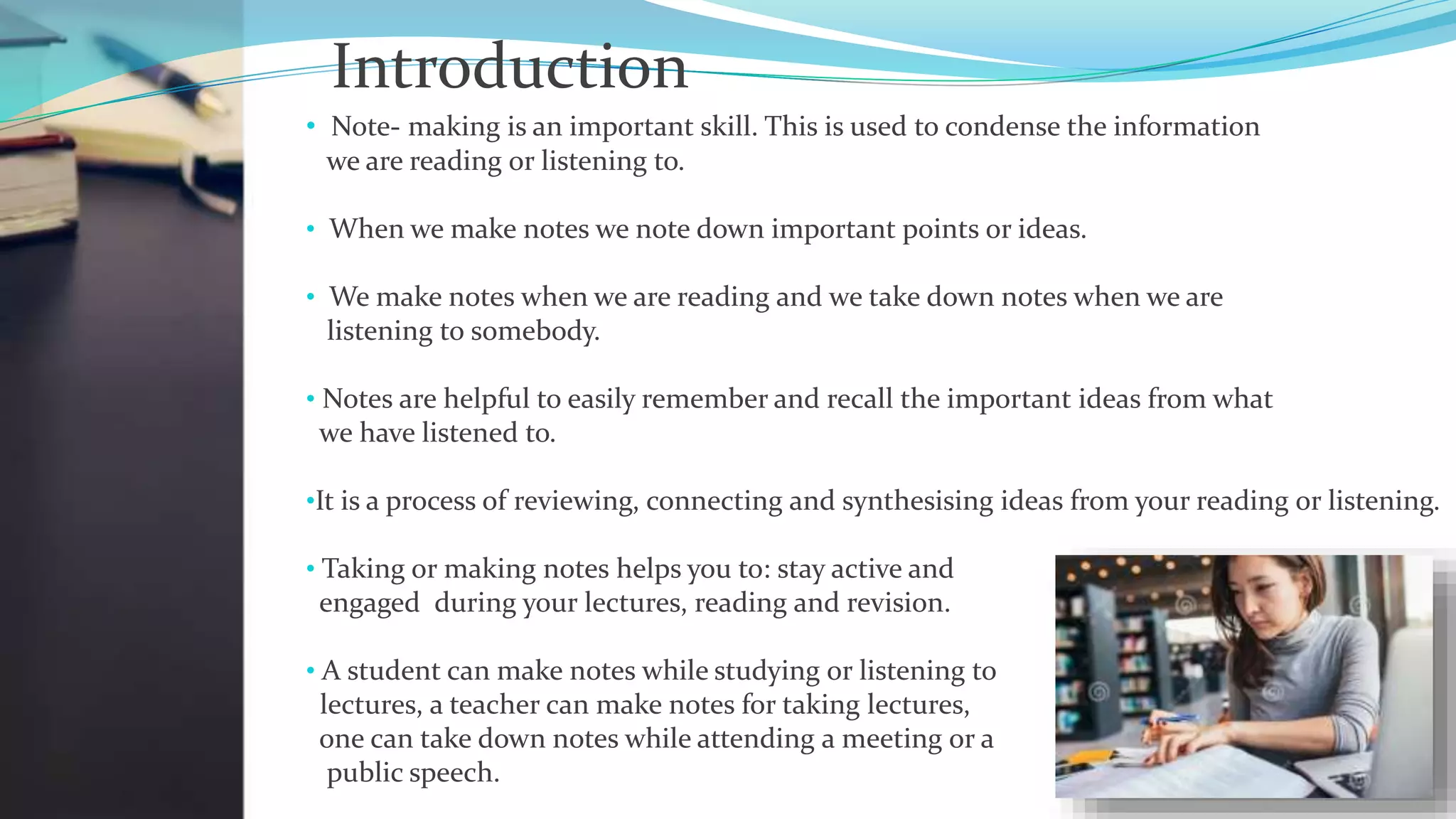 Introduction

• Note- making is an important skill. This is used to condense the information we are reading or listening to.

• When we make notes we note down important points or ideas.

• We make notes when we are reading and we take down notes when we are listening to somebody.

• Notes are helpful to easily remember and recall the important ideas from what we have listened to.

•It is a process of reviewing, connecting and synthesising ideas from your reading or listening.

• Taking or making notes helps you to: stay active and engaged during your lectures, reading and revision.

• A student can make notes while studying or listening to lectures, a teacher can make notes for taking lectures, one can take down notes while attending a meeting or a public speech.